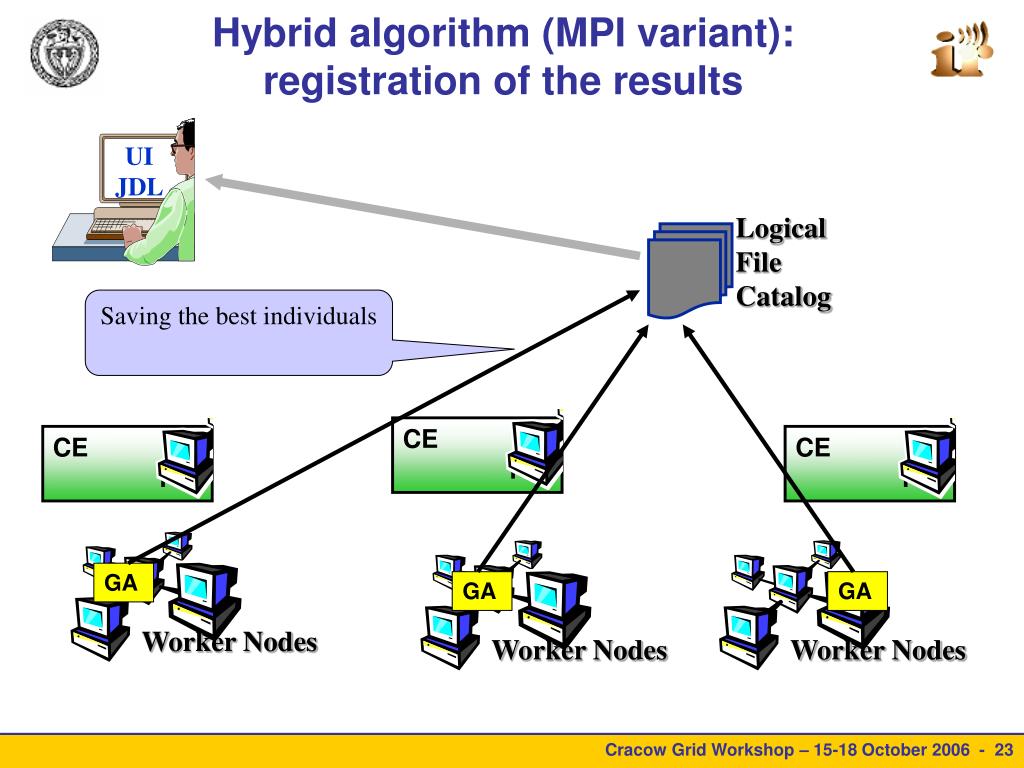 Hybrid algorithm (MPI variant): registration of the results

UI
JDL

Logical File Catalog

Saving the best individuals

CE

CE

CE

GA

Worker Nodes

GA

Worker Nodes

GA

Worker Nodes

Cracow Grid Workshop – 15-18 October 2006 - 23